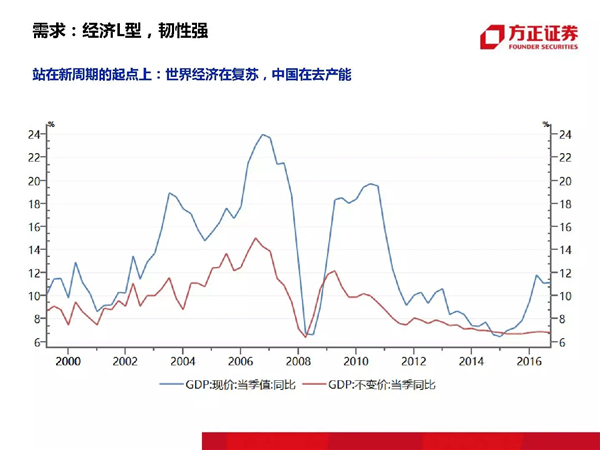 需求：经济L型，韧性强

方正证券
FOUNDER SECURITIES

站在新周期的起点上：世界经济在复苏，中国在去产能

%
24
22
20
18
16
14
12
10
8
6

%
24
22
20
18
16
14
12
10
8
6

2000 2002 2004 2006 2008 2010 2012 2014 2016

GDP:现价:当季值:同比
GDP:不变价:当季同比